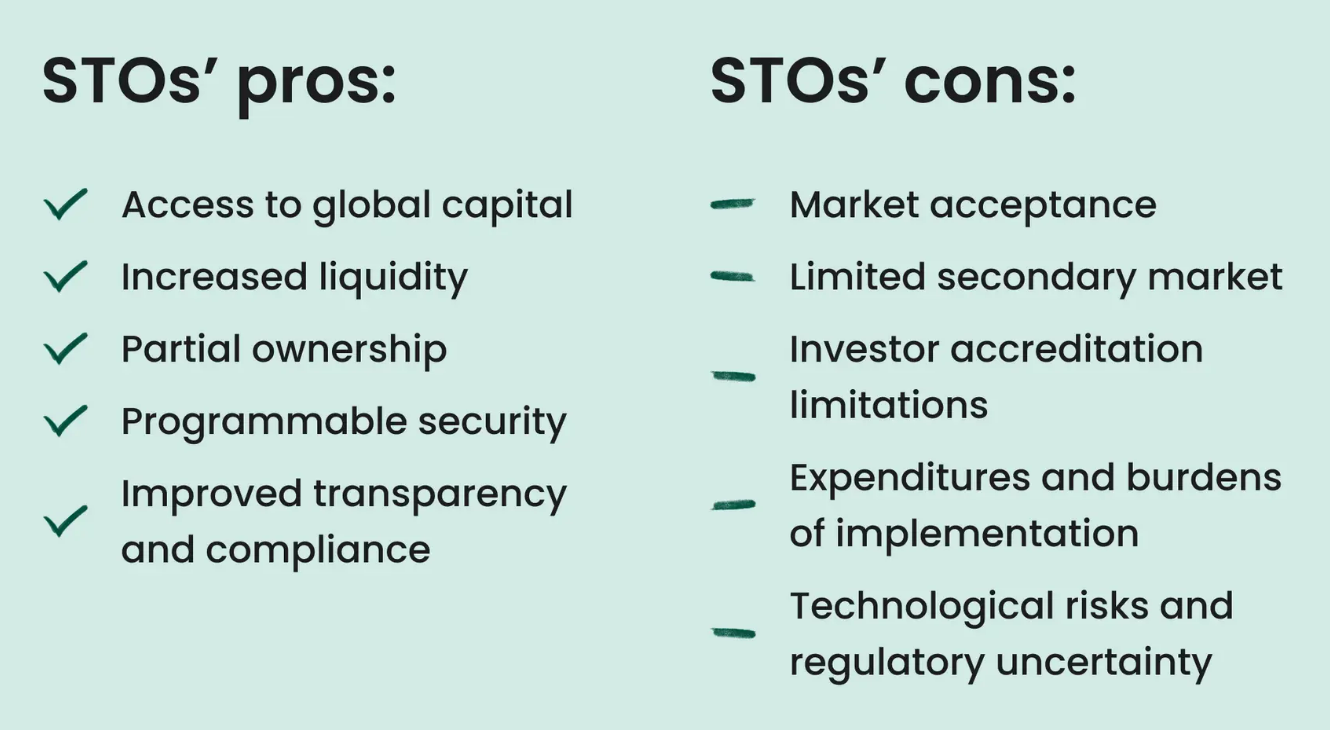 STOs' pros:

Access to global capital

Increased liquidity

Partial ownership

Programmable security

Improved transparency and compliance

STOs' cons:

Market acceptance

Limited secondary market

Investor accreditation limitations

Expenditures and burdens of implementation

Technological risks and regulatory uncertainty